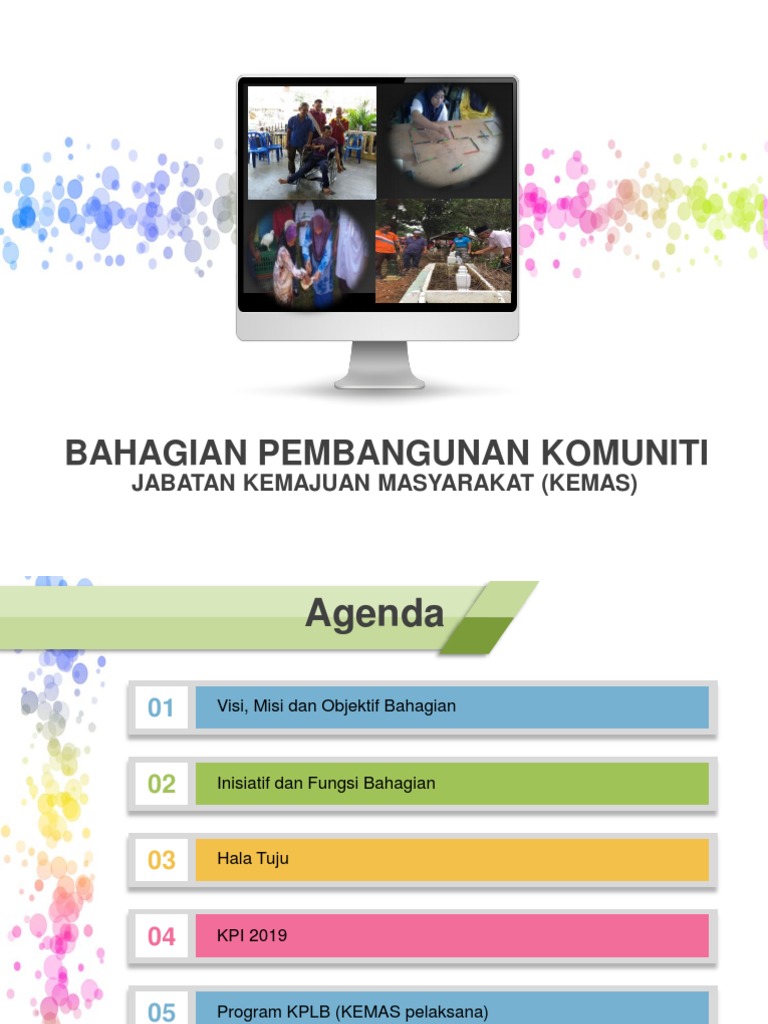 BAHAGIAN PEMBANGUNAN KOMUNITI
JABATAN KEMAJUAN MASYARAKAT (KEMAS)

Agenda

01 Visi, Misi dan Objektif Bahagian

02 Inisiatif dan Fungsi Bahagian

03 Hala Tuju

04 KPI 2019

05 Program KPLB (KEMAS pelaksana)